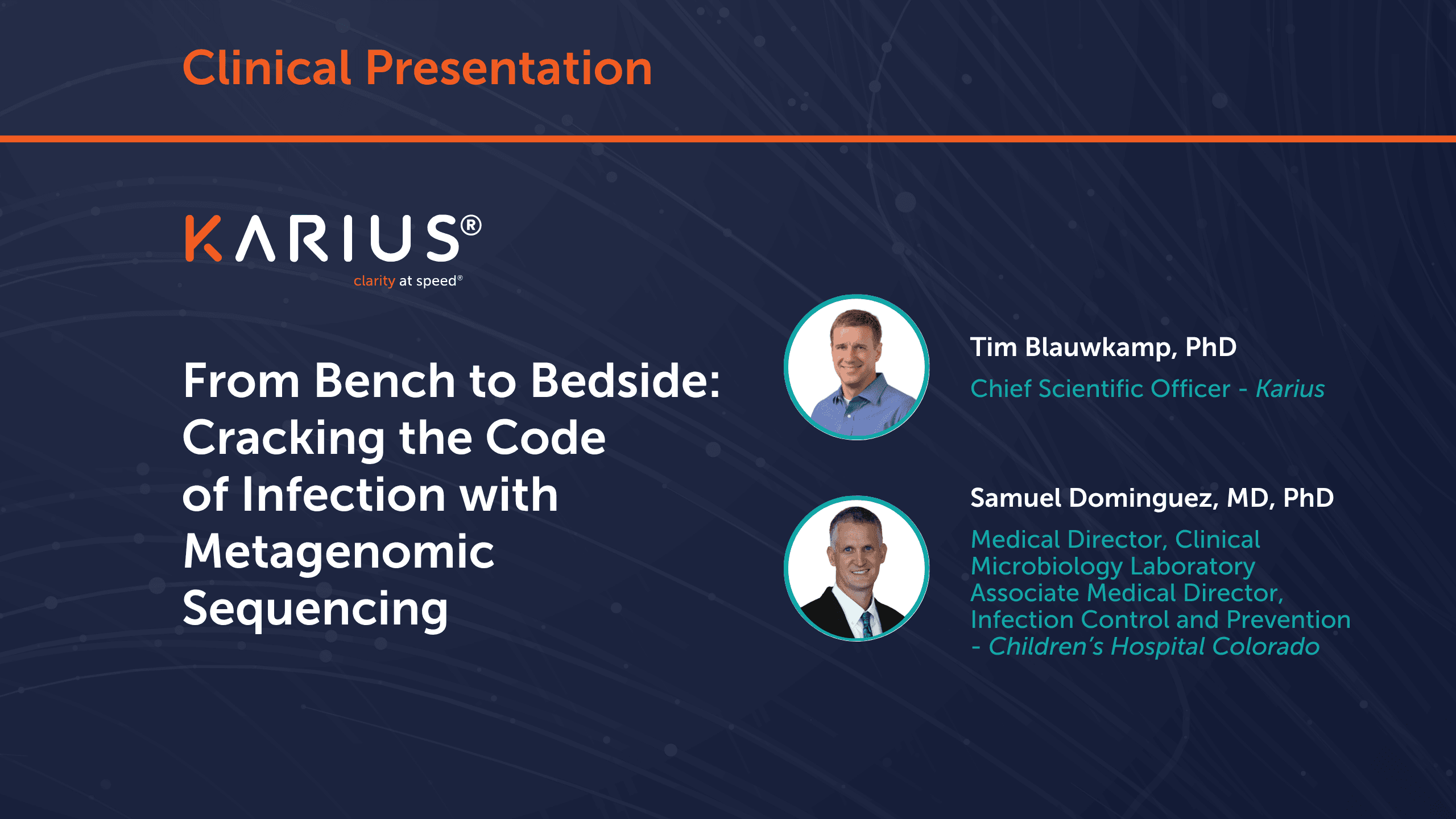 Clinical Presentation

KARIUS®
clarity at speed®

From Bench to Bedside: Cracking the Code of Infection with Metagenomic Sequencing

Tim Blauwkamp, PhD
Chief Scientific Officer - Karius

Samuel Dominguez, MD, PhD
Medical Director, Clinical Microbiology Laboratory
Associate Medical Director, Infection Control and Prevention
- Children's Hospital Colorado